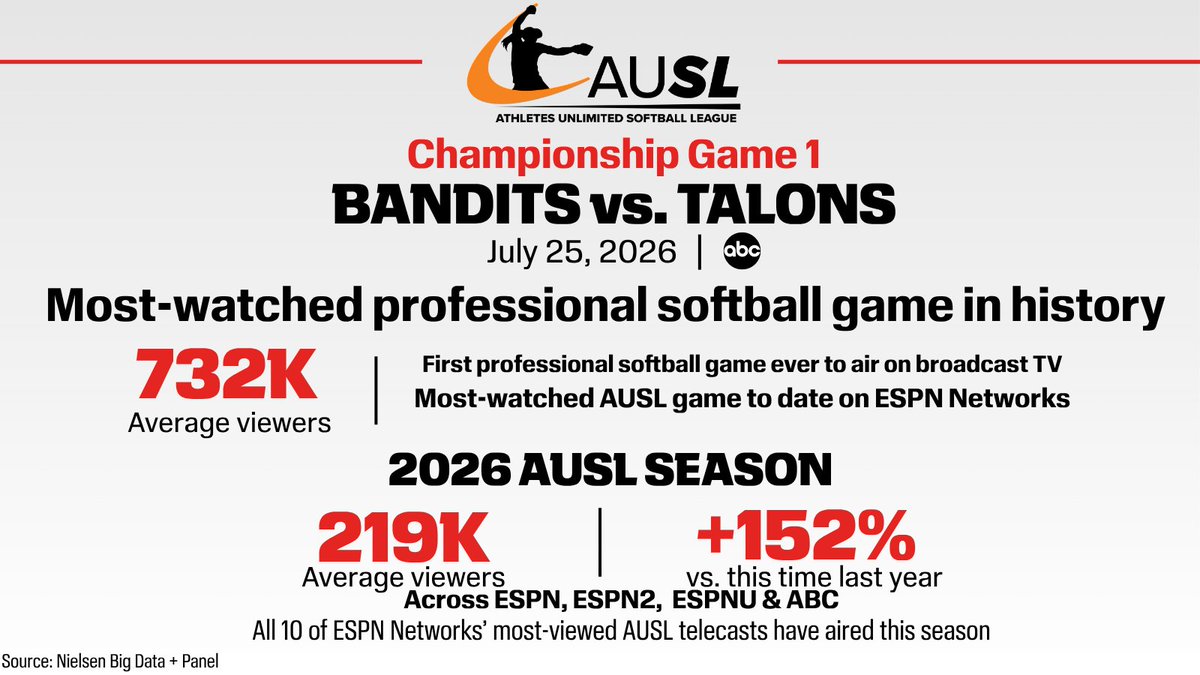 AUSL
ATHLETES UNLIMITED SOFTBALL LEAGUE

Championship Game 1
BANDITS vs. TALONS
July 25, 2026 | abc

Most-watched professional softball game in history

732K
Average viewers

First professional softball game ever to air on broadcast TV
Most-watched AUSL game to date on ESPN Networks

2026 AUSL SEASON

219K
Average viewers

+152%
vs. this time last year

Across ESPN, ESPN2, ESPNU & ABC
All 10 of ESPN Networks' most-viewed AUSL telecasts have aired this season

Source: Nielsen Big Data + Panel